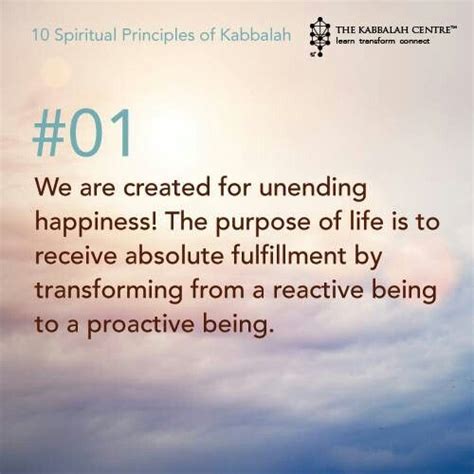 10 Spiritual Principles of Kabbalah

THE KABBALAH CENTRE™
learn transform connect

#01

We are created for unending happiness! The purpose of life is to receive absolute fulfillment by transforming from a reactive being to a proactive being.